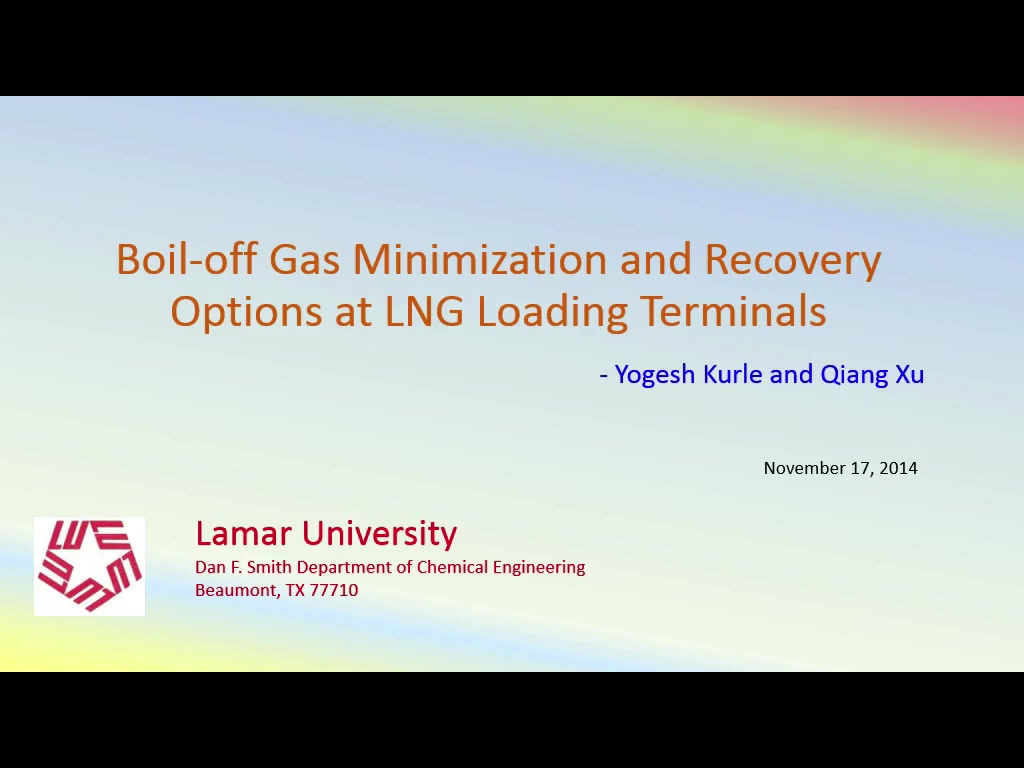 Boil-off Gas Minimization and Recovery Options at LNG Loading Terminals

- Yogesh Kurle and Qiang Xu

November 17, 2014

Lamar University
Dan F. Smith Department of Chemical Engineering
Beaumont, TX 77710